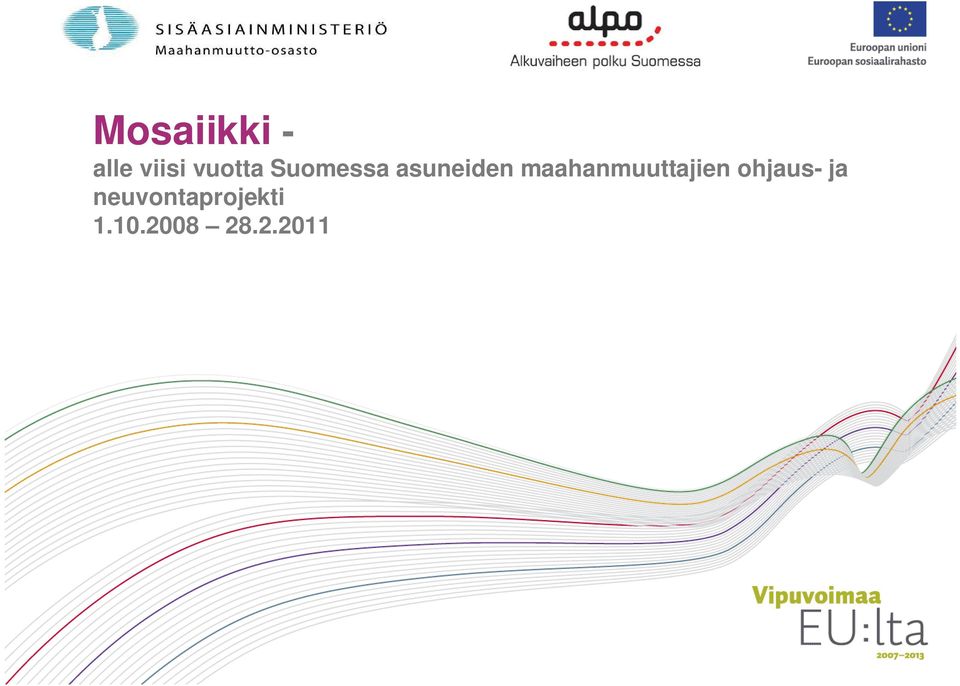 SISÄASIAINMINISTERIÖ
Maahanmuutto-osasto

alpo
Alkuvaiheen polku Suomessa

Euroopan unioni
Euroopan sosiaalirahasto

Mosaiikki -
alle viisi vuotta Suomessa asuneiden maahanmuuttajien ohjaus- ja neuvontaprojekti
1.10.2008 – 28.2.2011

Vipuvoimaa
EU:lta
2007–2013